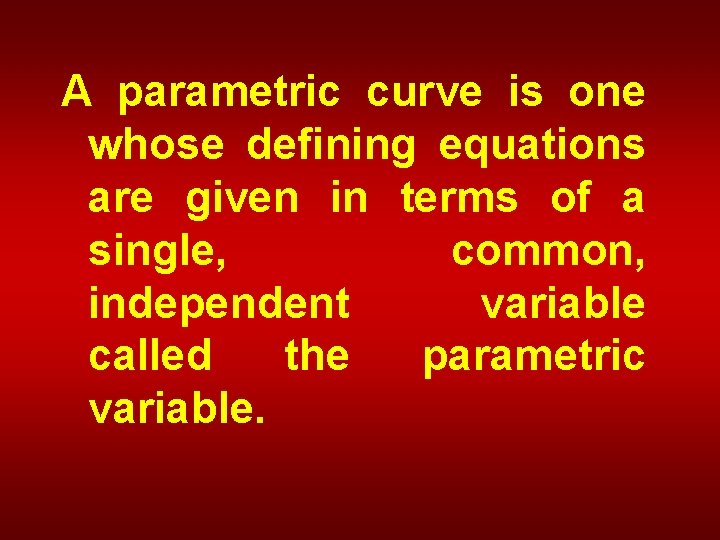 A parametric curve is one whose defining equations are given in terms of a single, common, independent variable called the parametric variable.